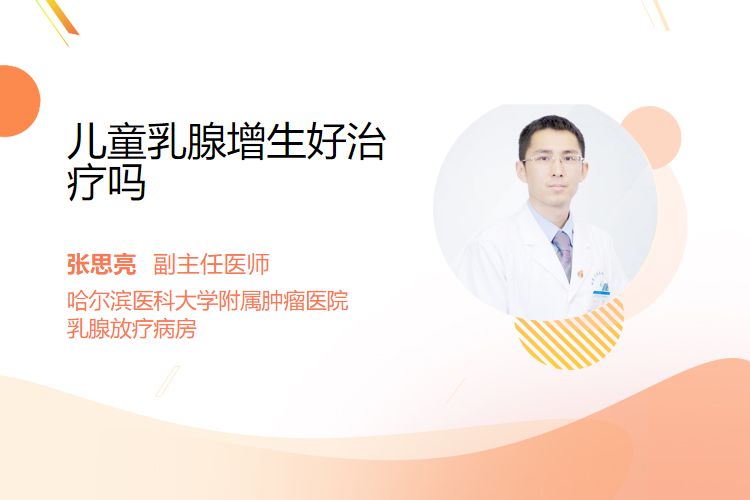 儿童乳腺增生好治疗吗

张思亮 副主任医师

哈尔滨医科大学附属肿瘤医院
乳腺放疗病房